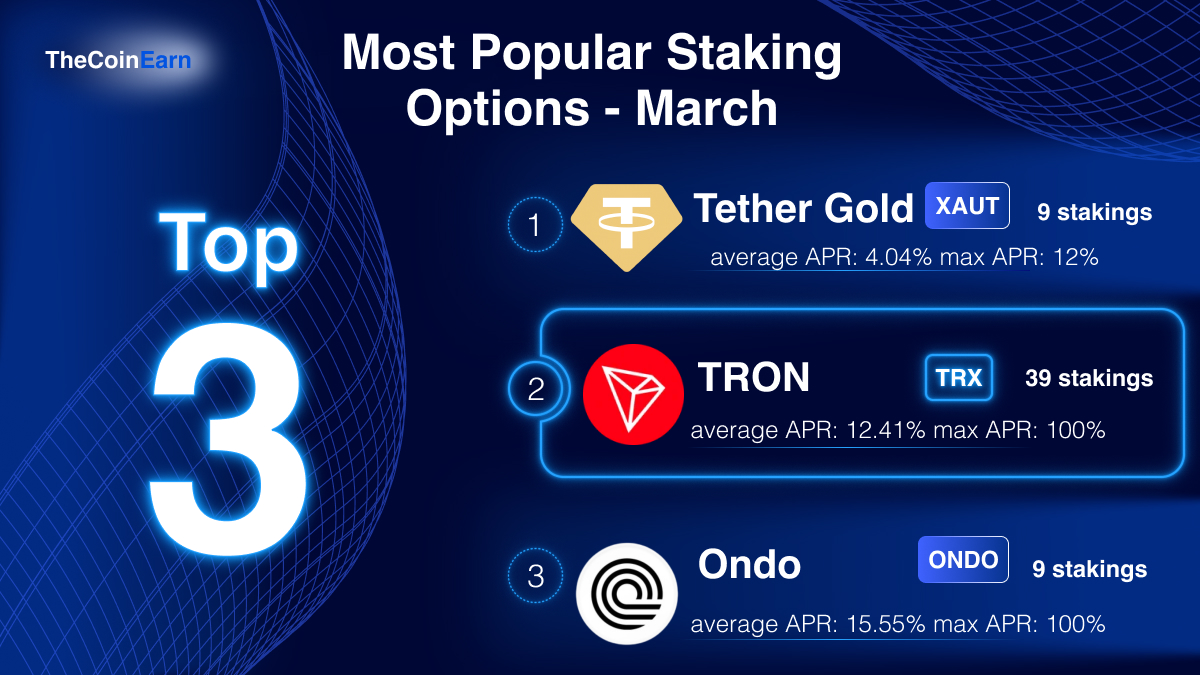 TheCoinEarn

Most Popular Staking Options - March

Top 3

1 Tether Gold XAUT 9 stakings
average APR: 4.04% max APR: 12%

2 TRON TRX 39 stakings
average APR: 12.41% max APR: 100%

3 Ondo ONDO 9 stakings
average APR: 15.55% max APR: 100%